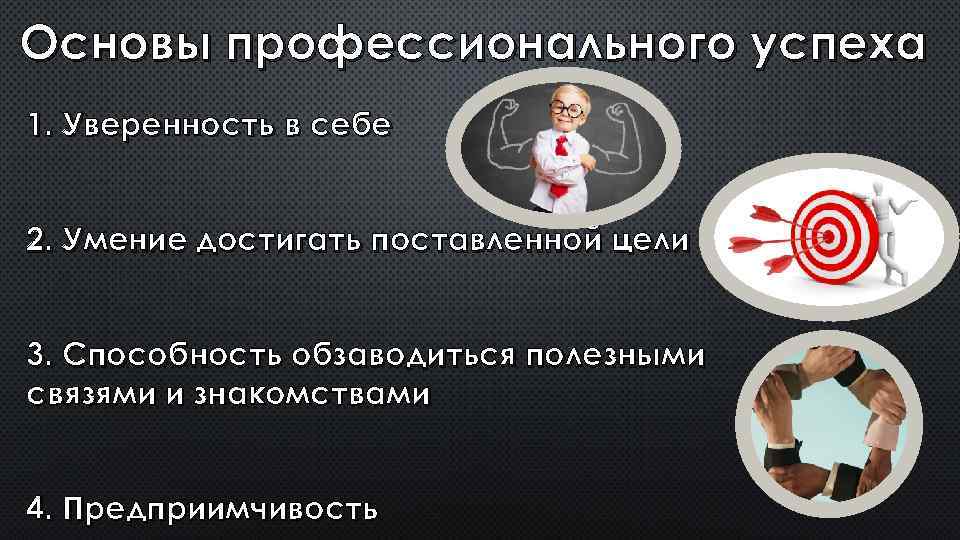 Основы профессионального успеха

1. Уверенность в себе

2. Умение достигать поставленной цели

3. Способность обзаводиться полезными связями и знакомствами

4. Предприимчивость